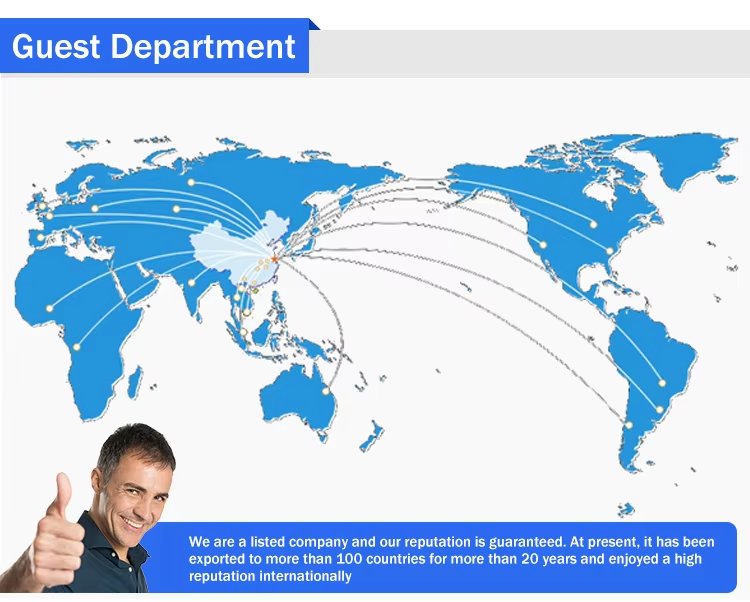 Guest Department

We are a listed company and our reputation is guaranteed. At present, it has been exported to more than 100 countries for more than 20 years and enjoyed a high reputation internationally